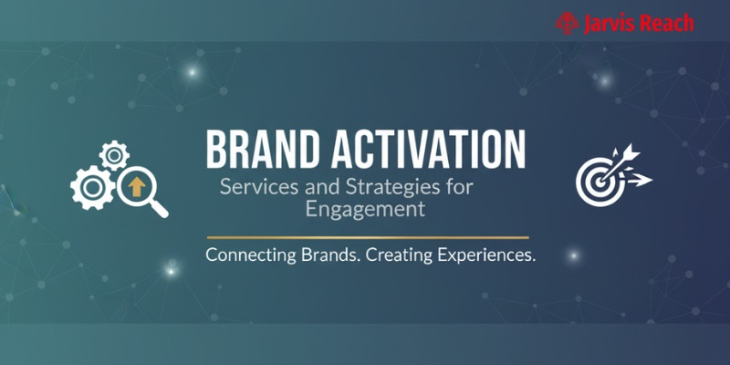 Jarvis Reach

BRAND ACTIVATION
Services and Strategies for Engagement

Connecting Brands. Creating Experiences.